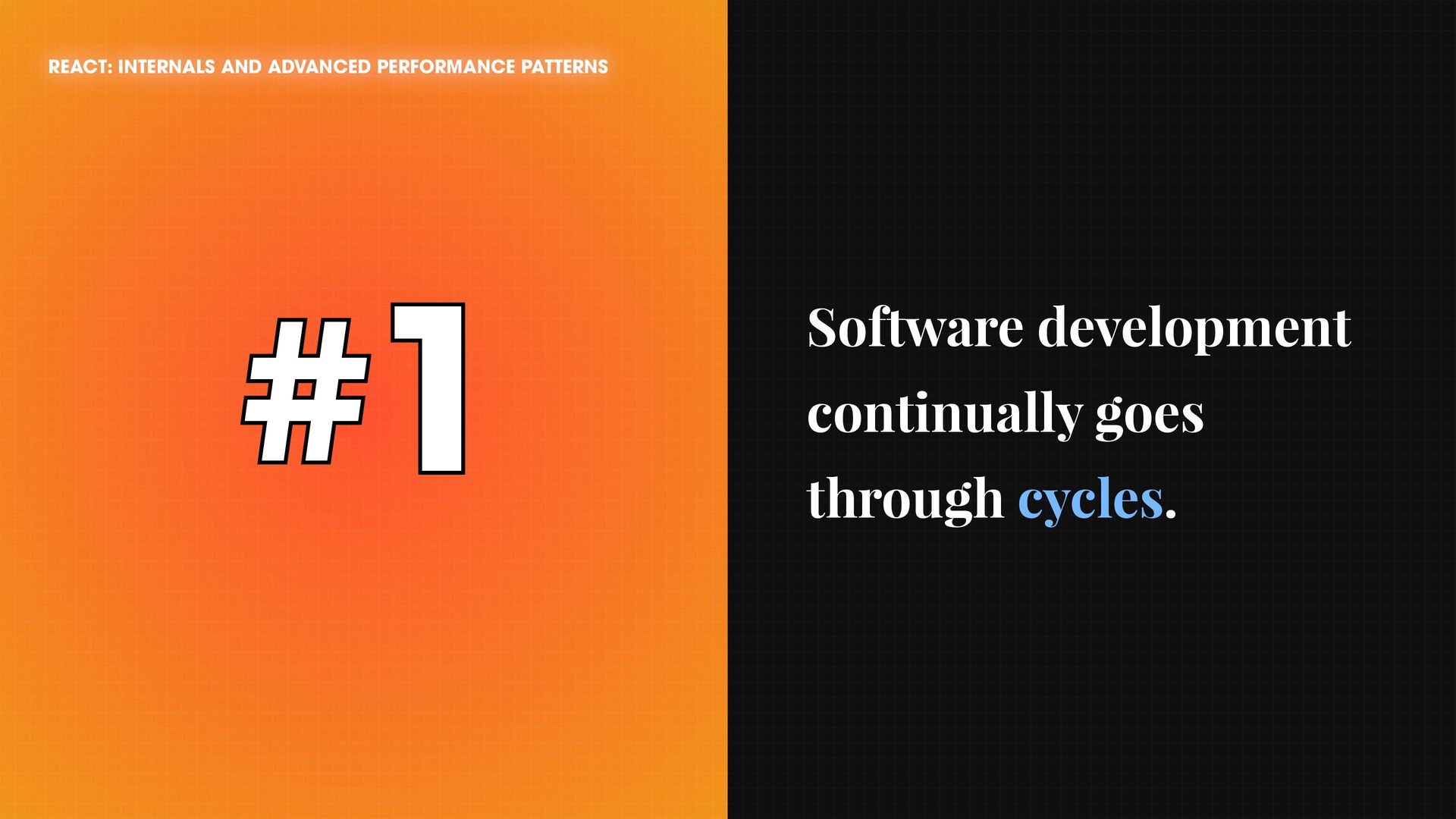 REACT: INTERNALS AND ADVANCED PERFORMANCE PATTERNS

#1

Software development continually goes through cycles.